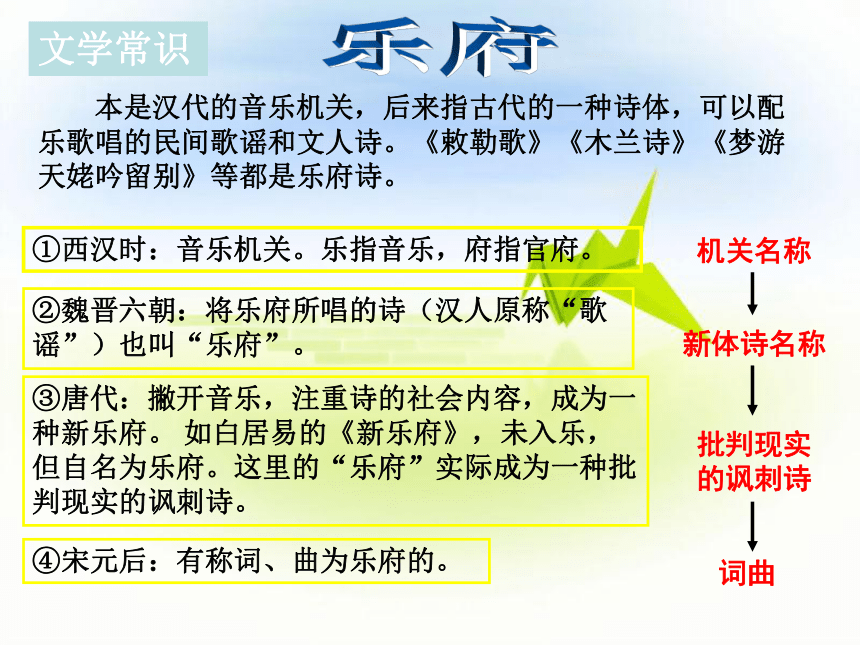 文学常识

乐府

本是汉代的音乐机关，后来指古代的一种诗体，可以配乐歌唱的民间歌谣和文人诗。《敕勒歌》《木兰诗》《梦游天姥吟留别》等都是乐府诗。

①西汉时：音乐机关。乐指音乐，府指官府。

②魏晋六朝：将乐府所唱的诗（汉人原称“歌谣”）也叫“乐府”。

③唐代：撇开音乐，注重诗的社会内容，成为一种新乐府。 如白居易的《新乐府》，未入乐，但自名为乐府。这里的“乐府”实际成为一种批判现实的讽刺诗。

④宋元后：有称词、曲为乐府的。

机关名称

新体诗名称

批判现实的讽刺诗

词曲